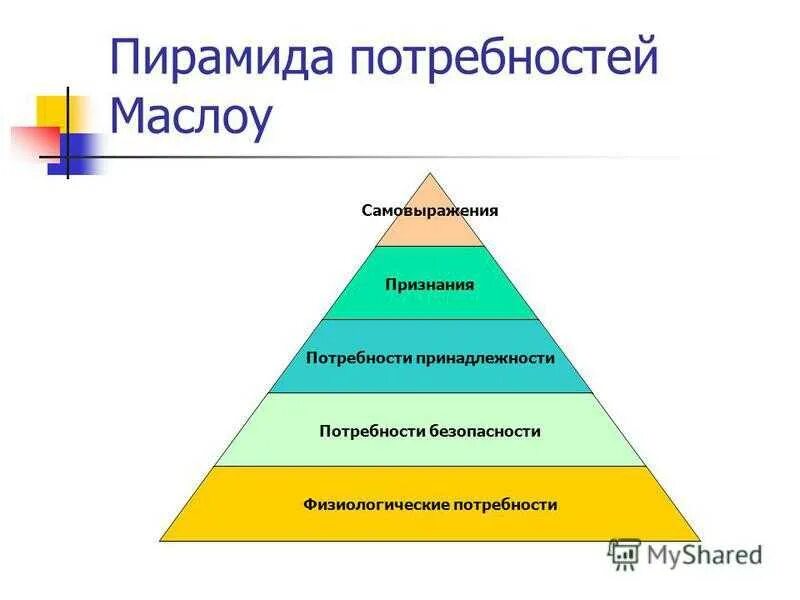 Пирамида потребностей Маслоу

Самовыражения

Признания

Потребности принадлежности

Потребности безопасности

Физиологические потребности

MyShared